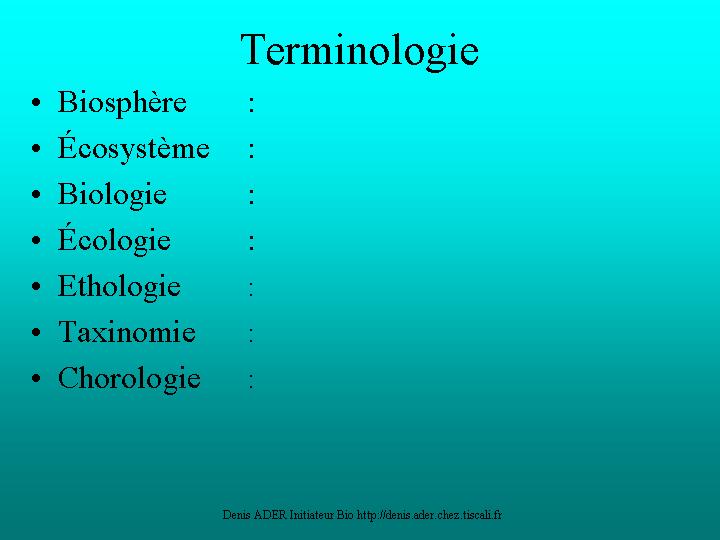 Terminologie

• Biosphère :
• Écosystème :
• Biologie :
• Écologie :
• Ethologie :
• Taxinomie :
• Chorologie :

Denis ADER Initiateur Bio http://denis.ader.chez.tiscali.fr